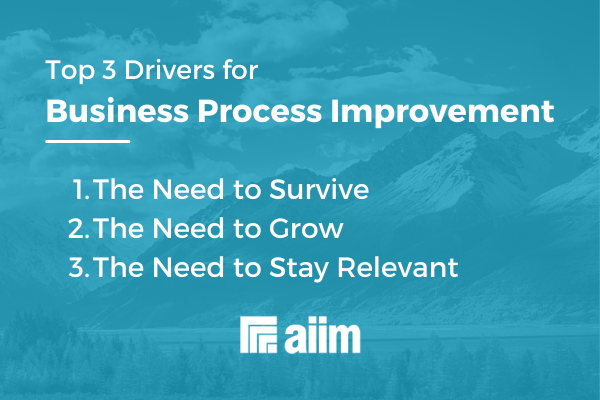 Top 3 Drivers for
Business Process Improvement

1. The Need to Survive
2. The Need to Grow
3. The Need to Stay Relevant

aiim